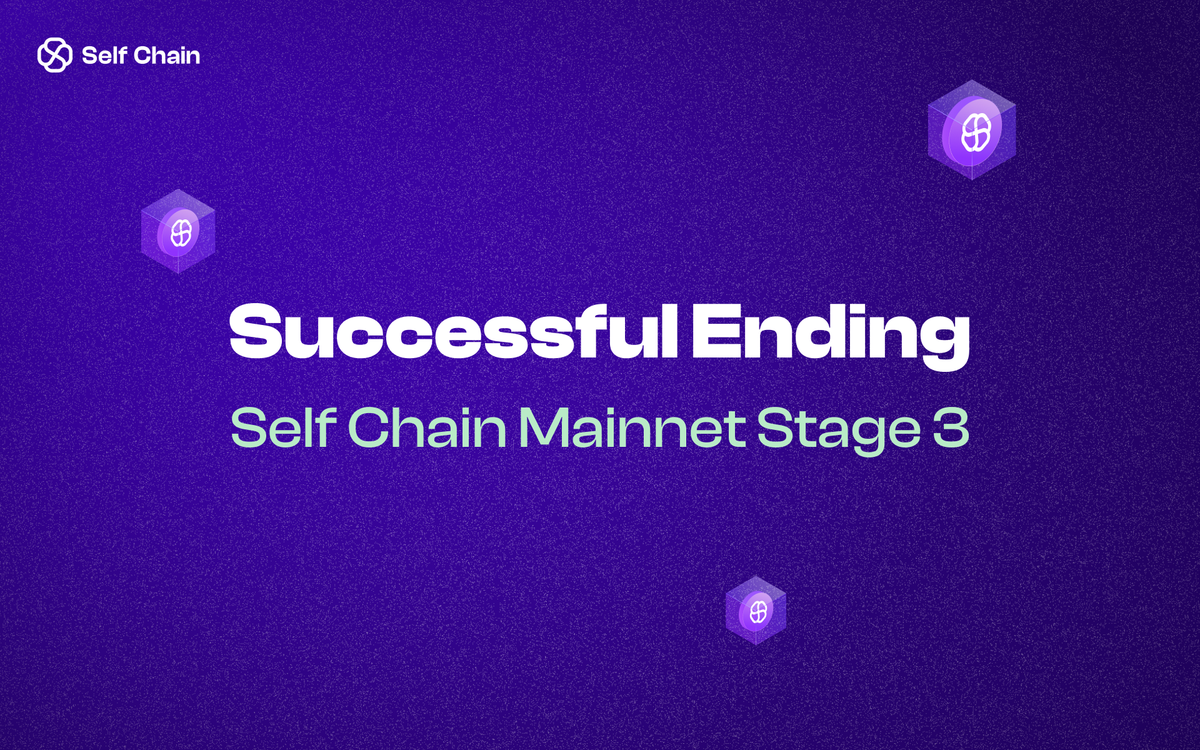 Self Chain

Successful Ending

Self Chain Mainnet Stage 3